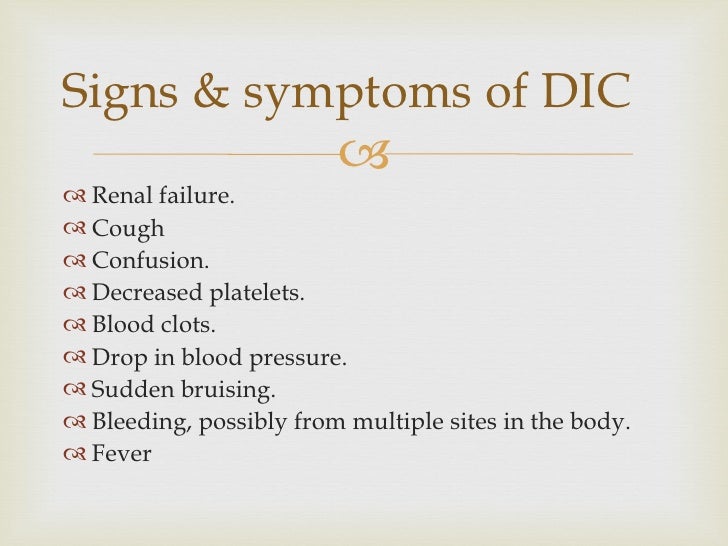 Signs & symptoms of DIC

Renal failure.
Cough
Confusion.
Decreased platelets.
Blood clots.
Drop in blood pressure.
Sudden bruising.
Bleeding, possibly from multiple sites in the body.
Fever